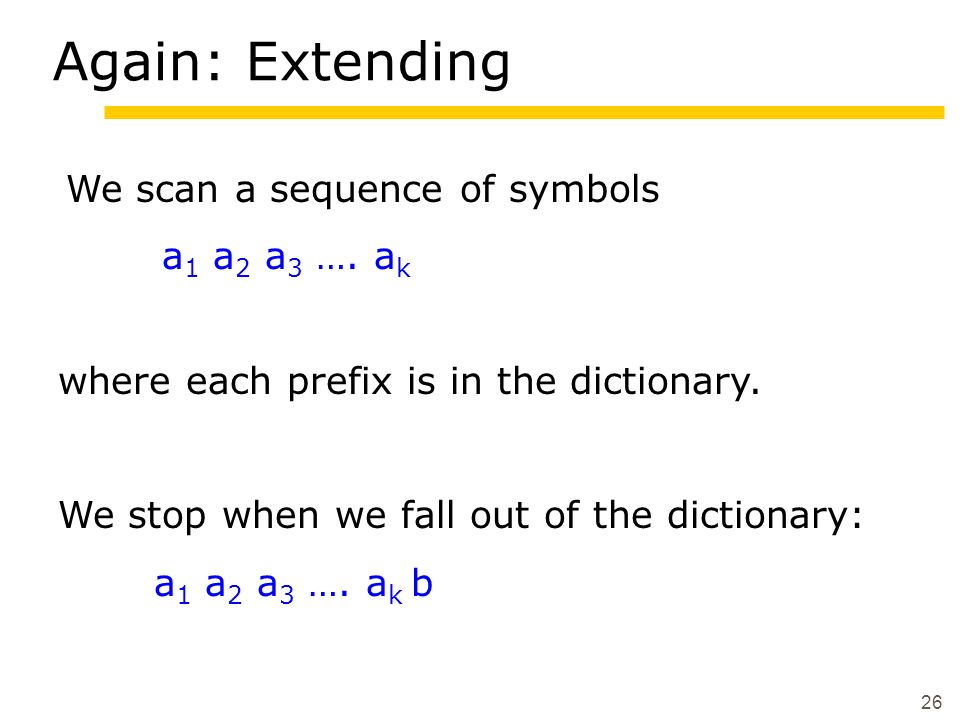 Again: Extending

We scan a sequence of symbols

$a_1$ $a_2$ $a_3$ …. $a_k$

where each prefix is in the dictionary.

We stop when we fall out of the dictionary:

$a_1$ $a_2$ $a_3$ …. $a_k$ b

26